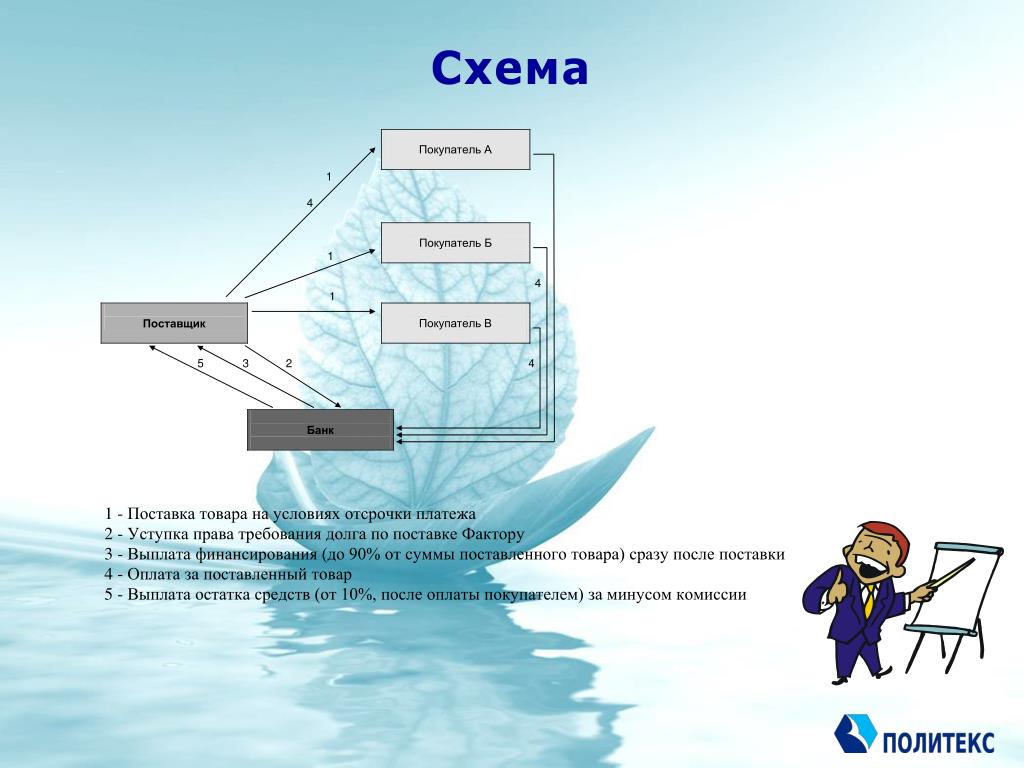 Схема

Покупатель А

1

4

Покупатель Б

1

4

1

Поставщик

Покупатель В

5

3

2

4

Банк

1 - Поставка товара на условиях отсрочки платежа
2 - Уступка права требования долга по поставке Фактору
3 - Выплата финансирования (до 90% от суммы поставленного товара) сразу после поставки
4 - Оплата за поставленный товар
5 - Выплата остатка средств (от 10%, после оплаты покупателем) за минусом комиссии

ПОЛИТЕКС